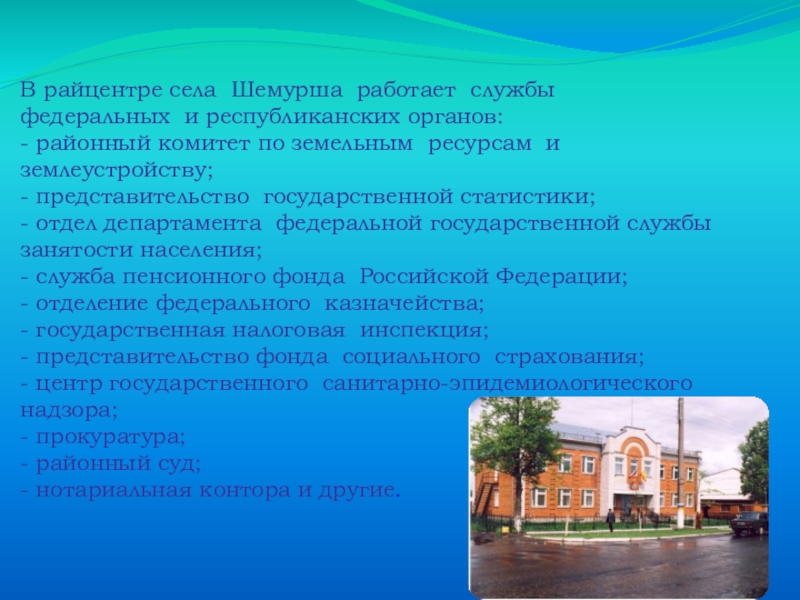 В райцентре села Шемурша работает службы федеральных и республиканских органов:
- районный комитет по земельным ресурсам и землеустройству;
- представительство государственной статистики;
- отдел департамента федеральной государственной службы занятости населения;
- служба пенсионного фонда Российской Федерации;
- отделение федерального казначейства;
- государственная налоговая инспекция;
- представительство фонда социального страхования;
- центр государственного санитарно-эпидемиологического надзора;
- прокуратура;
- районный суд;
- нотариальная контора и другие.